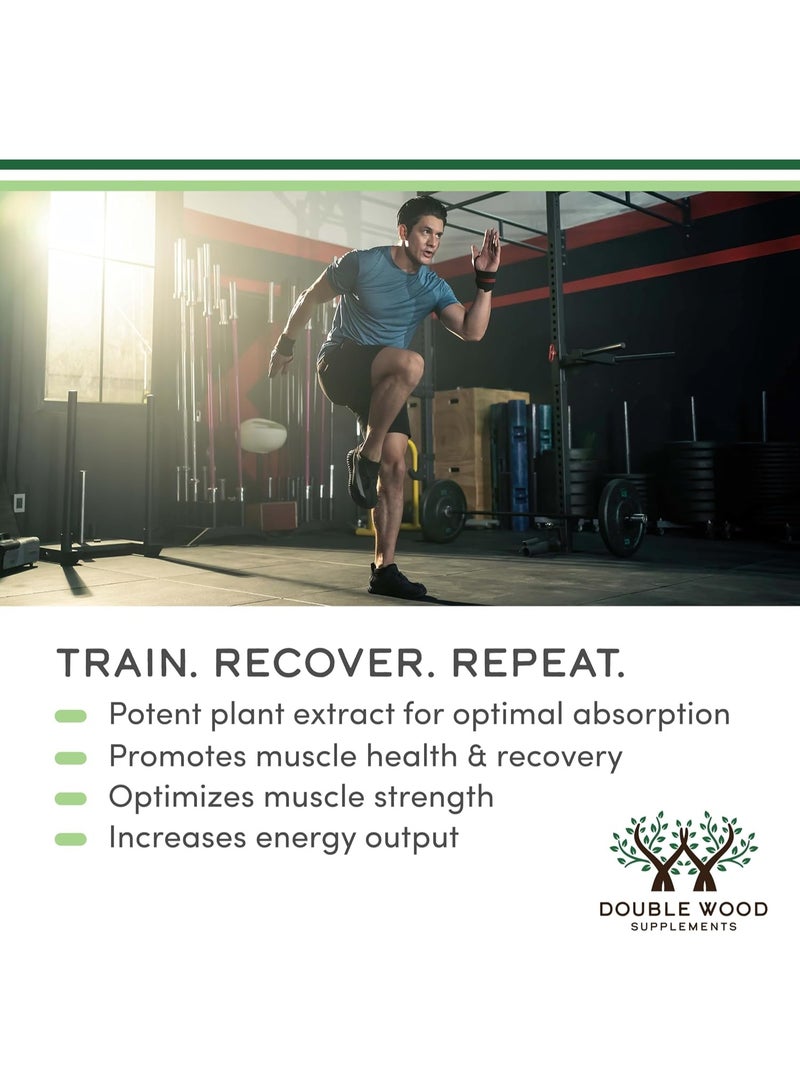 TRAIN. RECOVER. REPEAT.

Potent plant extract for optimal absorption

Promotes muscle health & recovery

Optimizes muscle strength

Increases energy output

DOUBLE WOOD
SUPPLEMENTS